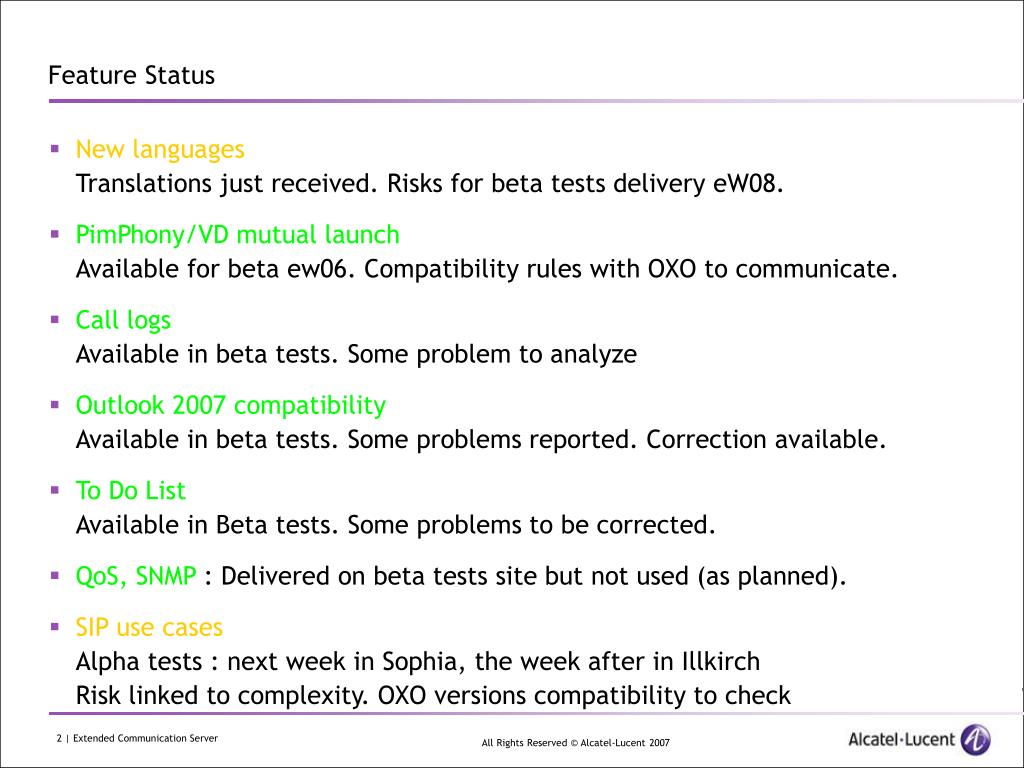 Feature Status

▪ New languages
Translations just received. Risks for beta tests delivery eW08.

▪ PimPhony/VD mutual launch
Available for beta ew06. Compatibility rules with OXO to communicate.

▪ Call logs
Available in beta tests. Some problem to analyze

▪ Outlook 2007 compatibility
Available in beta tests. Some problems reported. Correction available.

▪ To Do List
Available in Beta tests. Some problems to be corrected.

▪ QoS, SNMP : Delivered on beta tests site but not used (as planned).

▪ SIP use cases
Alpha tests : next week in Sophia, the week after in Illkirch
Risk linked to complexity. OXO versions compatibility to check

2 | Extended Communication Server

All Rights Reserved © Alcatel-Lucent 2007

Alcatel·Lucent